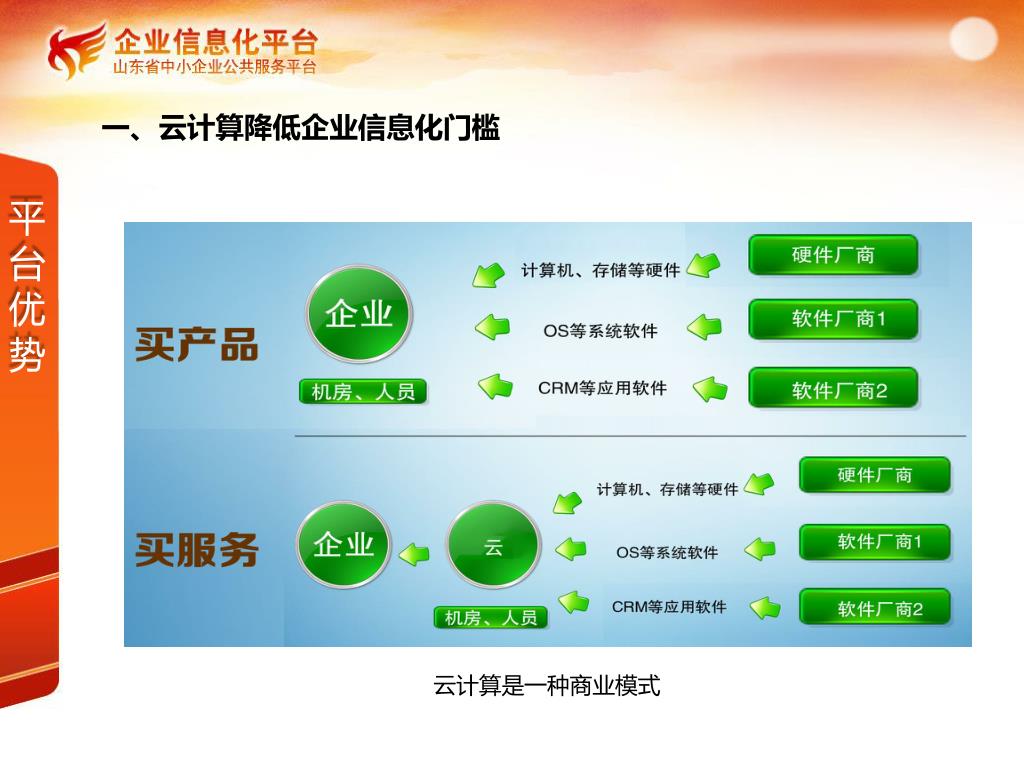 企业信息化平台
山东省中小企业公共服务平台

一、云计算降低企业信息化门槛

平台优势

买产品
企业
机房、人员
计算机、存储等硬件
OS等系统软件
CRM等应用软件
硬件厂商
软件厂商1
软件厂商2

买服务
企业
云
机房、人员
计算机、存储等硬件
OS等系统软件
CRM等应用软件
硬件厂商
软件厂商1
软件厂商2

云计算是一种商业模式